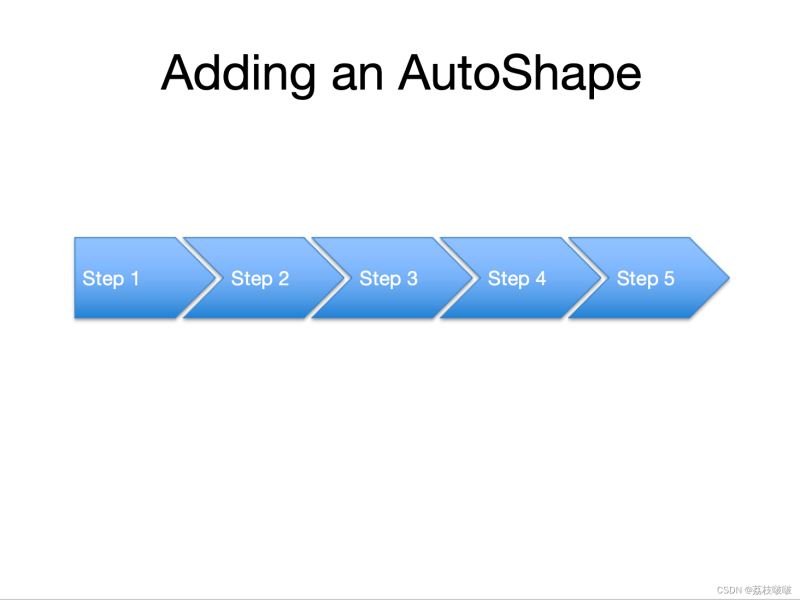 Adding an AutoShape

Step 1
Step 2
Step 3
Step 4
Step 5

CSDN @荔枝啵啵